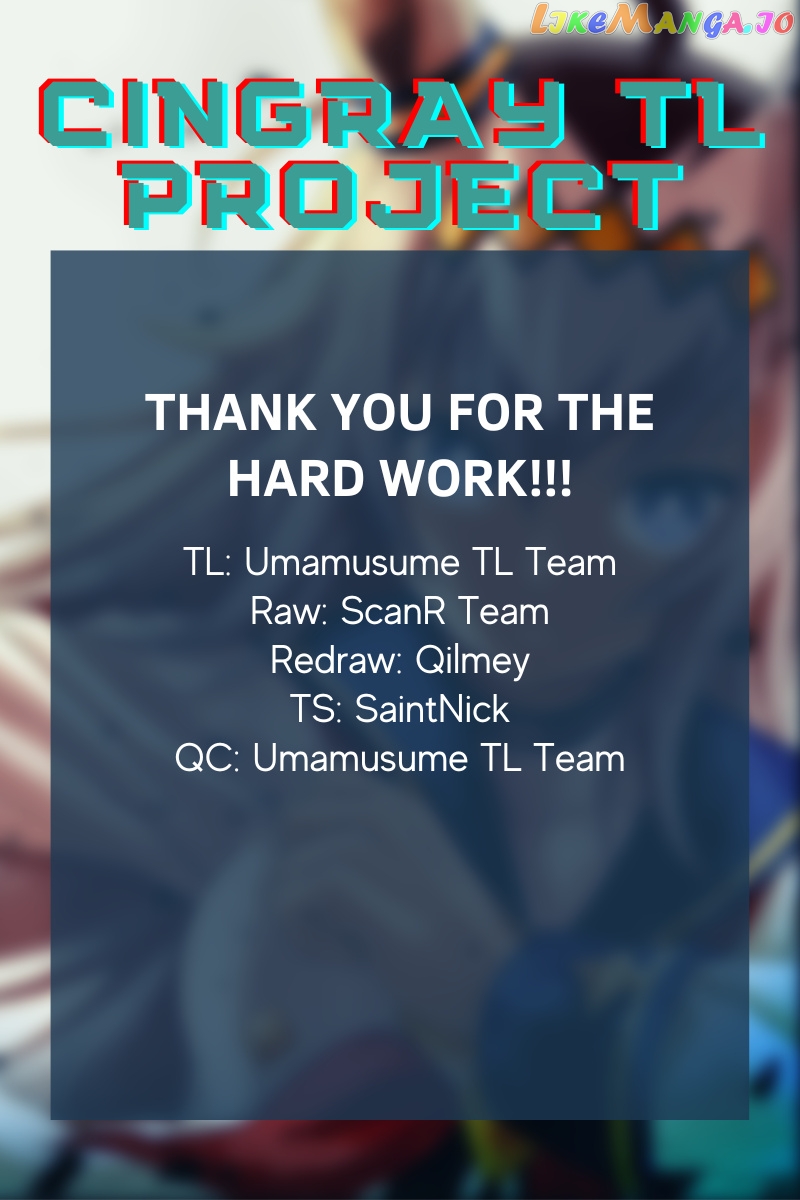 LikeManga.io

CINGRAY TL PROJECT

THANK YOU FOR THE HARD WORK!!!

TL: Umamusume TL Team
Raw: ScanR Team
Redraw: Qilmey
TS: SaintNick
QC: Umamusume TL Team